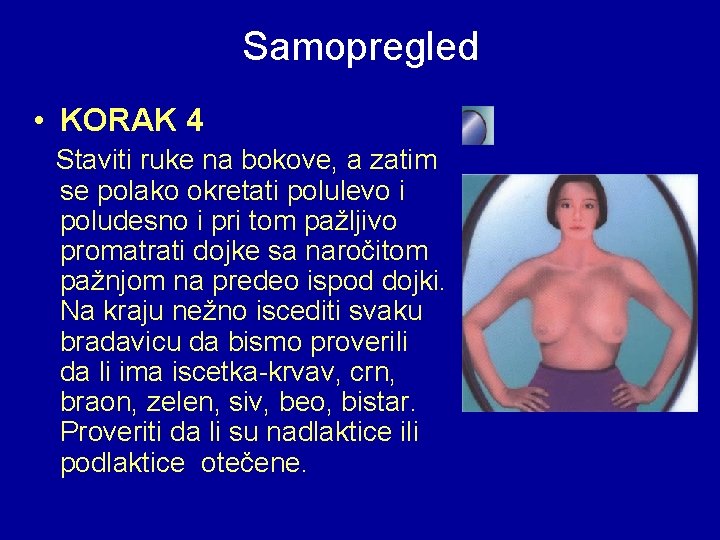 Samopregled

• KORAK 4

Staviti ruke na bokove, a zatim se polako okretati polulevo i poludesno i pri tom pažljivo promatrati dojke sa naročitom pažnjom na predeo ispod dojki. Na kraju nežno iscediti svaku bradavicu da bismo proverili da li ima iscetka-krvav, crn, braon, zelen, siv, beo, bistar. Proveriti da li su nadlaktice ili podlaktice otečene.